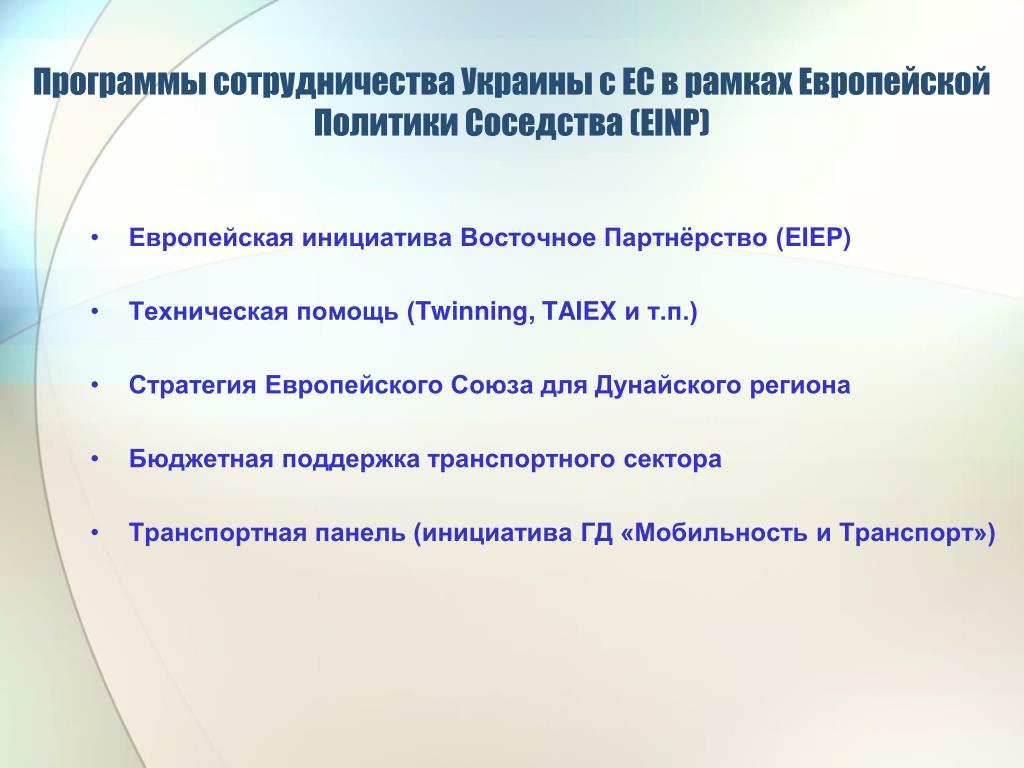 Программы сотрудничества Украины с ЕС в рамках Европейской Политики Соседства (EINP)

• Европейская инициатива Восточное Партнёрство (EIEP)

• Техническая помощь (Twinning, TAIEX и т.п.)

• Стратегия Европейского Союза для Дунайского региона

• Бюджетная поддержка транспортного сектора

• Транспортная панель (инициатива ГД «Мобильность и Транспорт»)